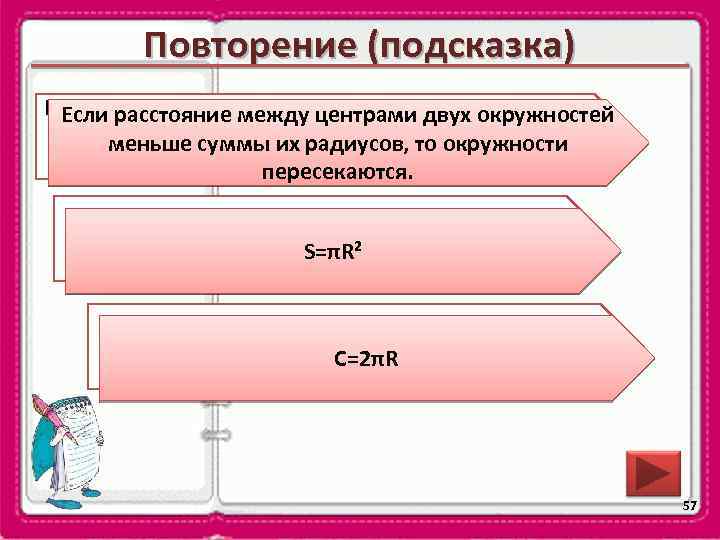 Повторение (подсказка)

Если расстояние между центрами двух окружностей меньше суммы их радиусов, то окружности пересекаются.

$S=\pi R^2$

$C=2\pi R$

57